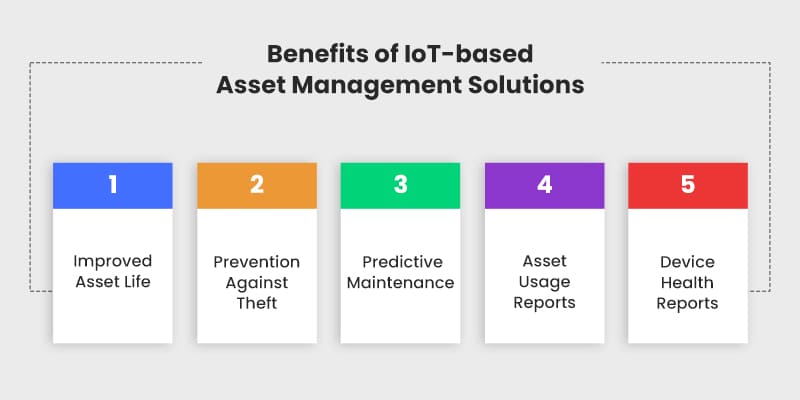 Benefits of IoT-based Asset Management Solutions

1
Improved Asset Life

2
Prevention Against Theft

3
Predictive Maintenance

4
Asset Usage Reports

5
Device Health Reports